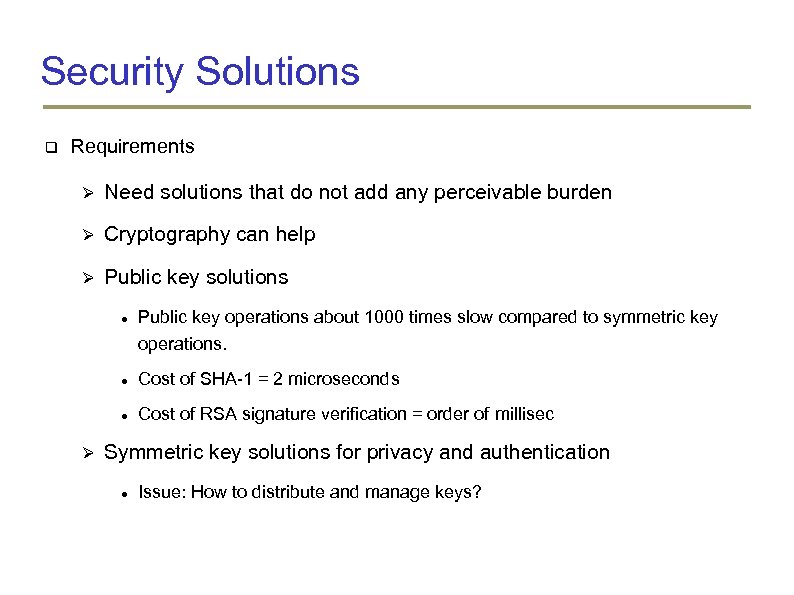 Security Solutions

❑ Requirements

➢ Need solutions that do not add any perceivable burden

➢ Cryptography can help

➢ Public key solutions

• Public key operations about 1000 times slow compared to symmetric key operations.

• Cost of SHA-1 = 2 microseconds

• Cost of RSA signature verification = order of millisec

➢ Symmetric key solutions for privacy and authentication

• Issue: How to distribute and manage keys?